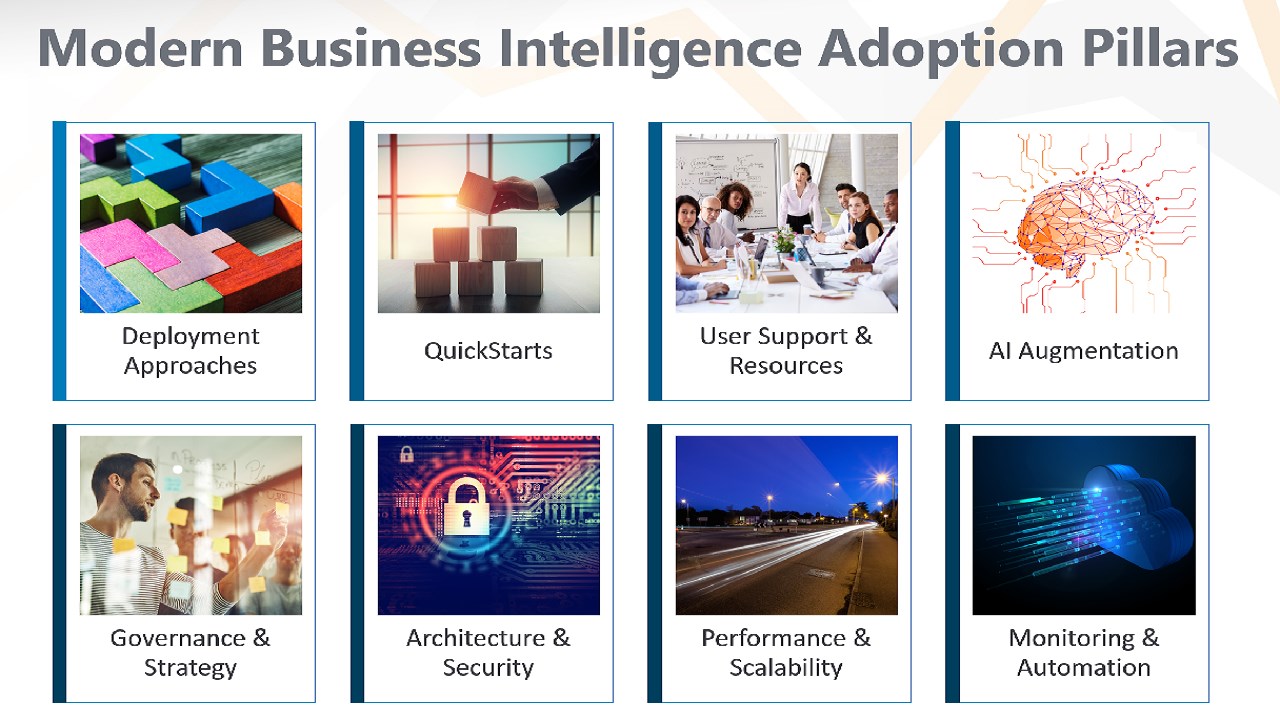 Modern Business Intelligence Adoption Pillars

Deployment Approaches

QuickStarts

User Support & Resources

AI Augmentation

Governance & Strategy

Architecture & Security

Performance & Scalability

Monitoring & Automation